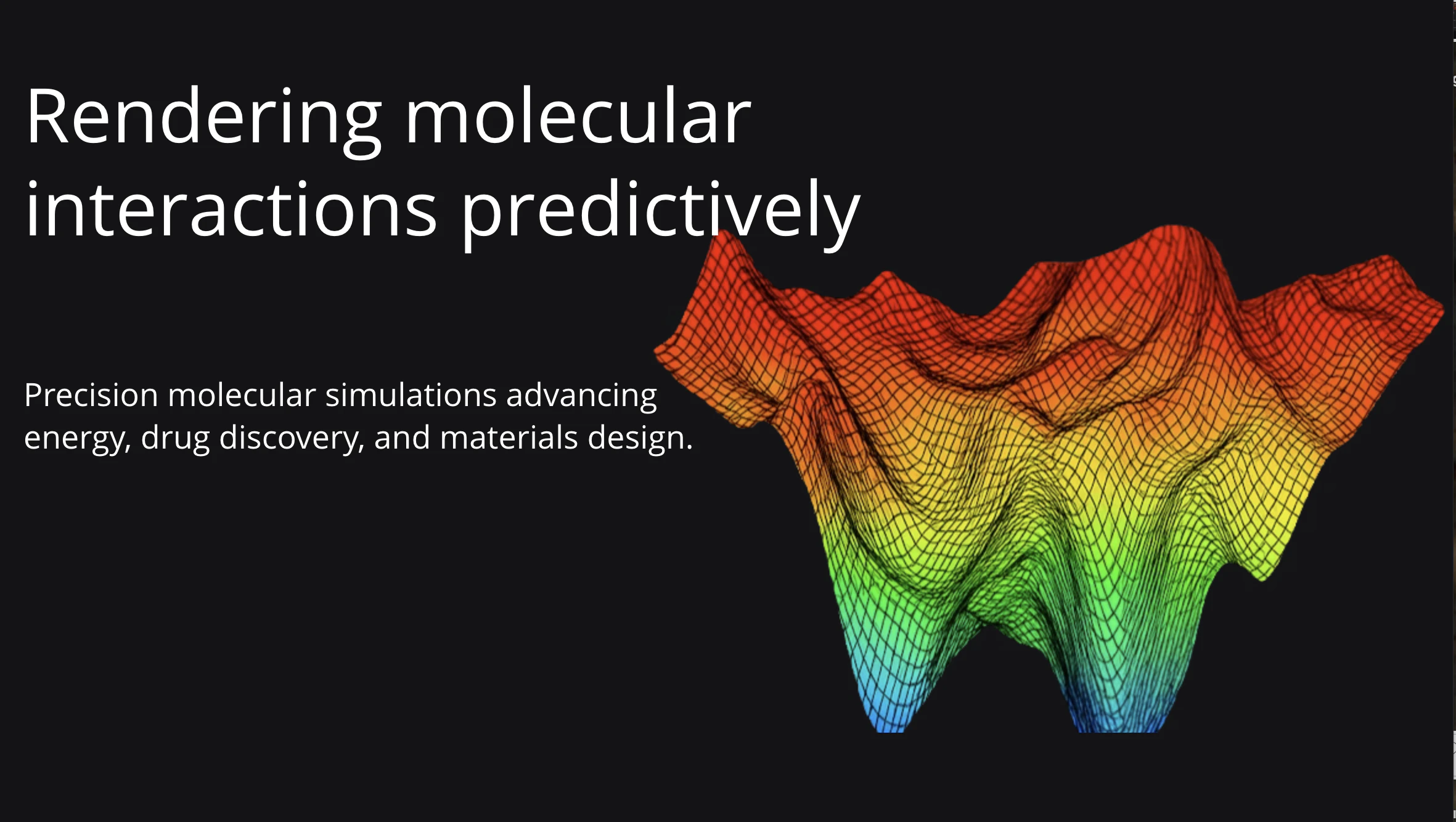 Rendering molecular interactions predictively

Precision molecular simulations advancing energy, drug discovery, and materials design.